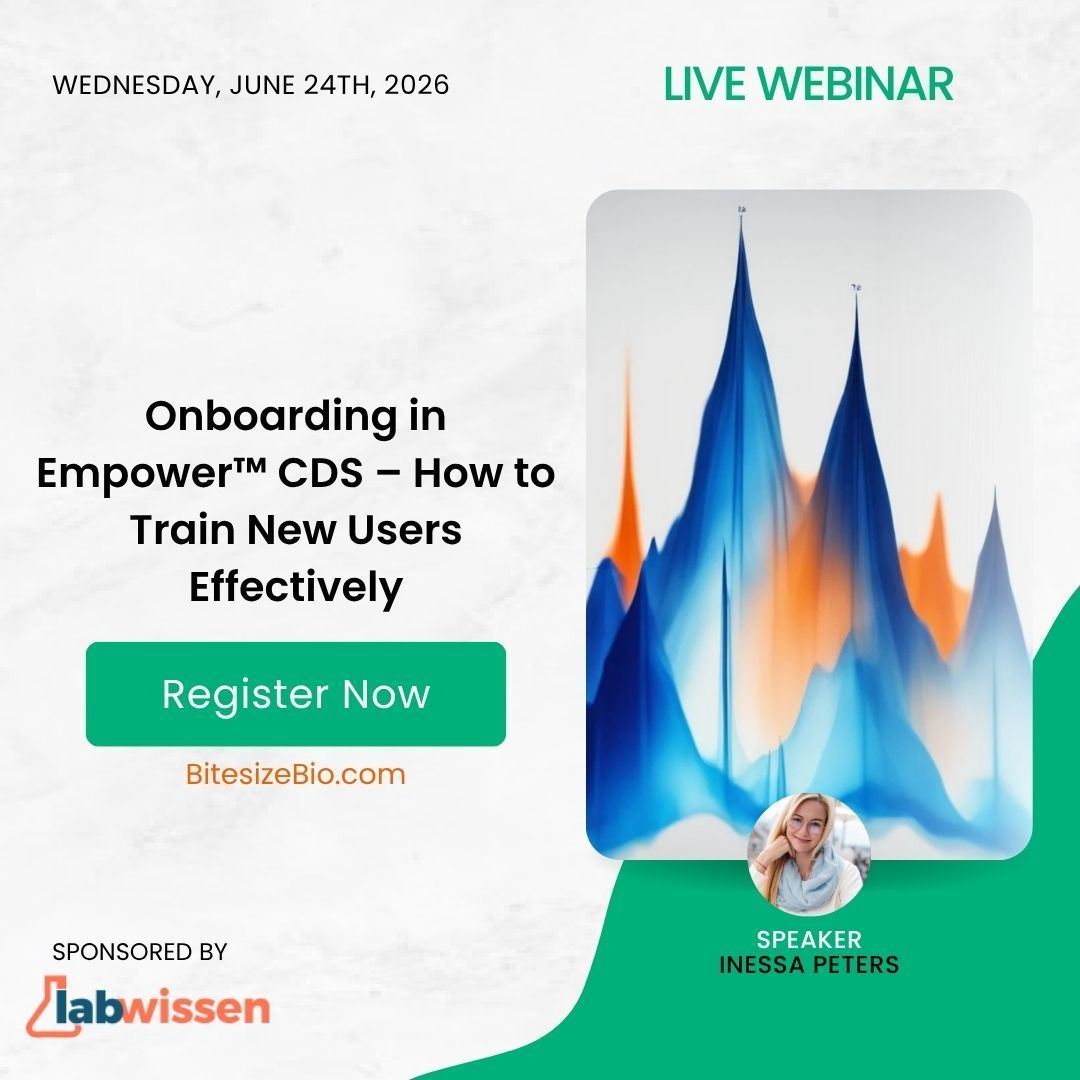 WEDNESDAY, JUNE 24TH, 2026

LIVE WEBINAR

Onboarding in Empower™ CDS – How to Train New Users Effectively

Register Now

BitesizeBio.com

SPEAKER
INESSA PETERS

SPONSORED BY

labwissen